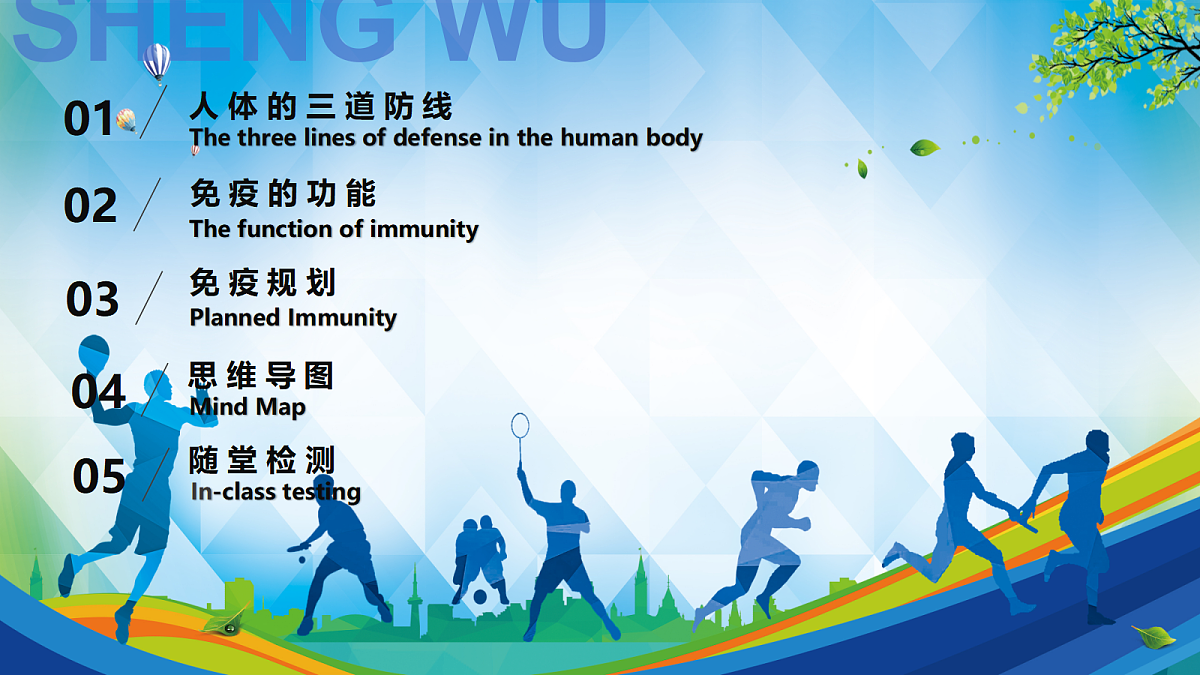 SHENG WU

01 人体的三道防线
The three lines of defense in the human body

02 免疫的功能
The function of immunity

03 免疫规划
Planned Immunity

04 思维导图
Mind Map

05 随堂检测
In-class testing